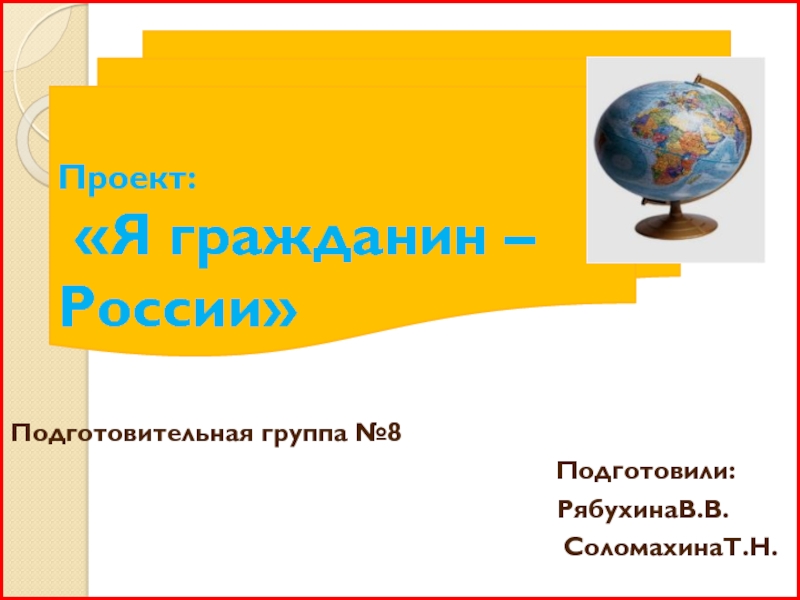 Проект:
«Я гражданин – России»

Подготовительная группа №8

Подготовили:
РябухинаВ.В.
СоломахинаТ.Н.